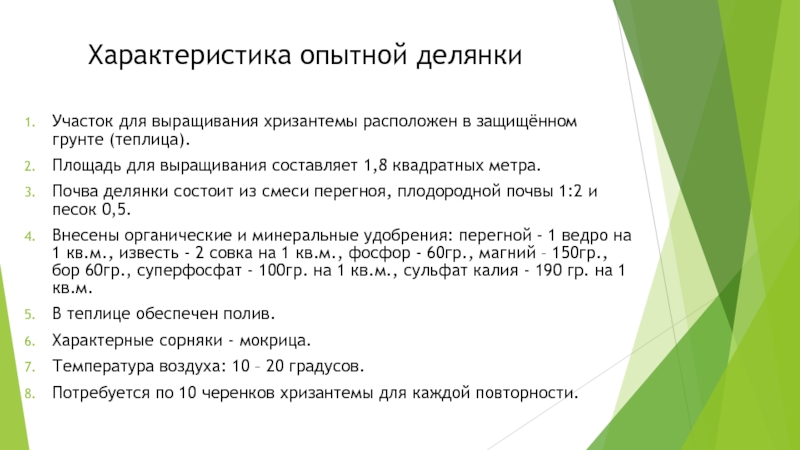 Характеристика опытной делянки

1. Участок для выращивания хризантемы расположен в защищённом грунте (теплица).
2. Площадь для выращивания составляет 1,8 квадратных метра.
3. Почва делянки состоит из смеси перегноя, плодородной почвы 1:2 и песок 0,5.
4. Внесены органические и минеральные удобрения: перегной - 1 ведро на 1 кв.м., известь - 2 совка на 1 кв.м., фосфор - 60гр., магний – 150гр., бор 60гр., суперфосфат - 100гр. на 1 кв.м., сульфат калия - 190 гр. на 1 кв.м.
5. В теплице обеспечен полив.
6. Характерные сорняки - мокрица.
7. Температура воздуха: 10 – 20 градусов.
8. Потребуется по 10 черенков хризантемы для каждой повторности.